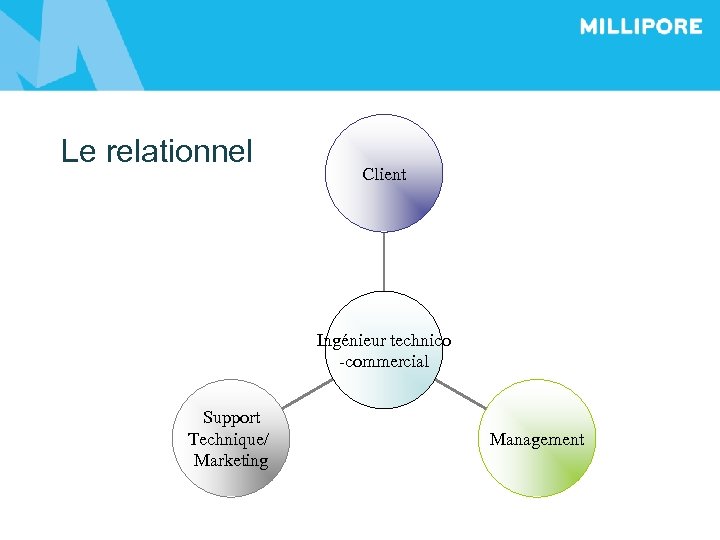 MILLIPORE

Le relationnel

Client

Ingénieur technico -commercial

Support Technique/ Marketing

Management